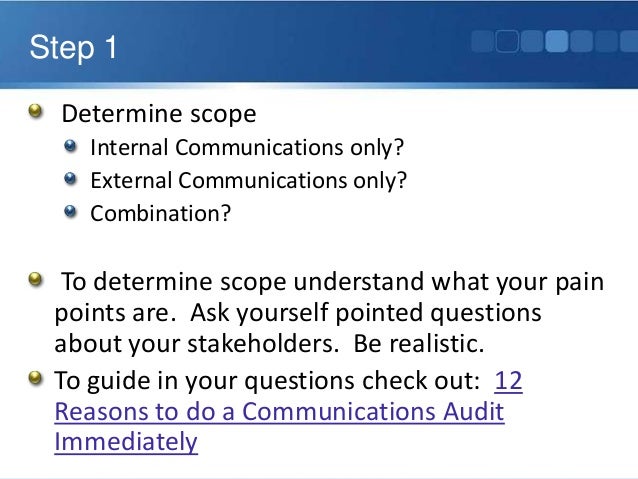 Step 1

Determine scope
Internal Communications only?
External Communications only?
Combination?

To determine scope understand what your pain points are. Ask yourself pointed questions about your stakeholders. Be realistic.

To guide in your questions check out: 12 Reasons to do a Communications Audit Immediately